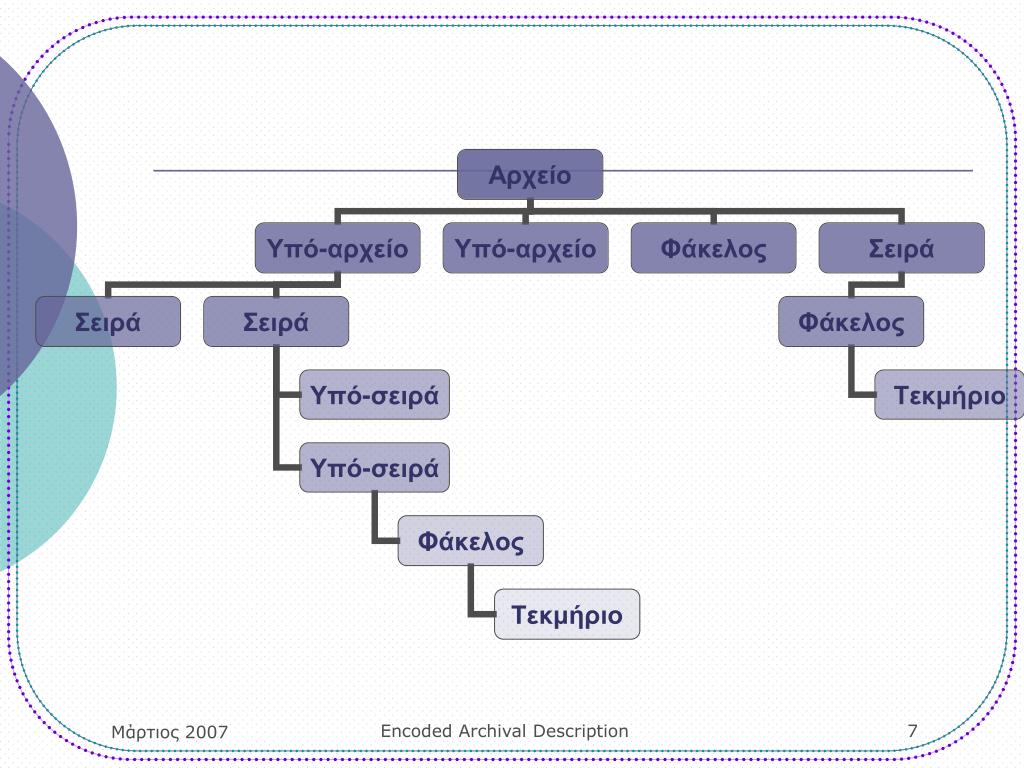 Αρχείο

Υπό-αρχείο

Υπό-αρχείο

Φάκελος

Σειρά

Σειρά

Σειρά

Φάκελος

Υπό-σειρά

Τεκμήριο

Υπό-σειρά

Φάκελος

Τεκμήριο

Μάρτιος 2007

Encoded Archival Description

7